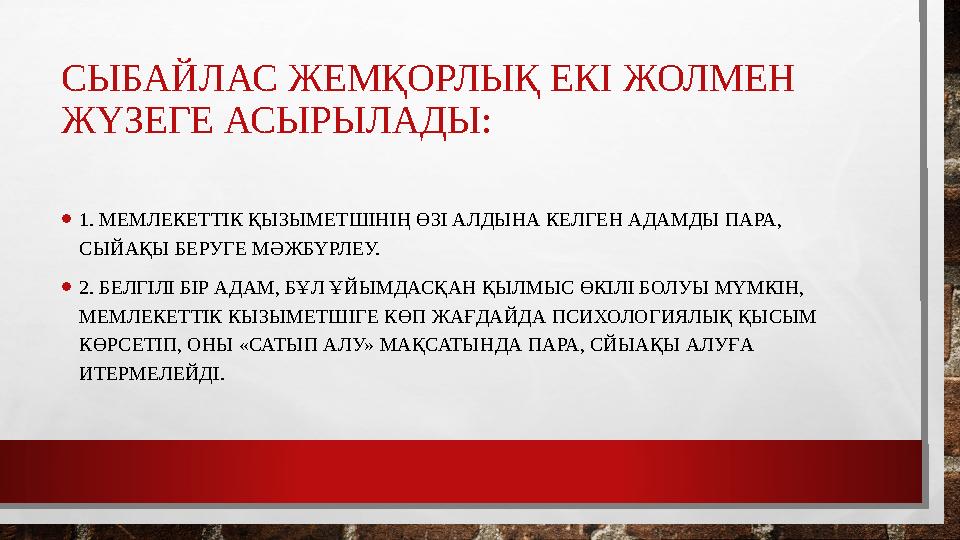 СЫБАЙЛАС ЖЕМҚОРЛЫҚ ЕКІ ЖОЛМЕН ЖҮЗЕГЕ АСЫРЫЛАДЫ:

• 1. МЕМЛЕКЕТТІК ҚЫЗЫМЕТШІНІҢ ӨЗІ АЛДЫНА КЕЛГЕН АДАМДЫ ПАРА, СЫЙАҚЫ БЕРУГЕ МӘЖБҮРЛЕУ.

• 2. БЕЛГІЛІ БІР АДАМ, БҰЛ ҰЙЫМДАСҚАН ҚЫЛМЫС ӨКІЛІ БОЛУЫ МҮМКІН, МЕМЛЕКЕТТІК КЫЗЫМЕТШІГЕ КӨП ЖАҒДАЙДА ПСИХОЛОГИЯЛЫҚ ҚЫСЫМ КӨРСЕТІП, ОНЫ «САТЫП АЛУ» МАҚСАТЫНДА ПАРА, СЙЫАҚЫ АЛУҒА ИТЕРМЕЛЕЙДІ.